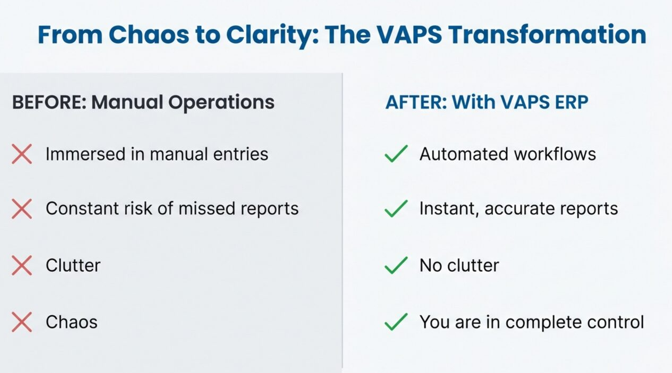 From Chaos to Clarity: The VAPS Transformation

BEFORE: Manual Operations

Immersed in manual entries

Constant risk of missed reports

Clutter

Chaos

AFTER: With VAPS ERP

Automated workflows

Instant, accurate reports

No clutter

You are in complete control